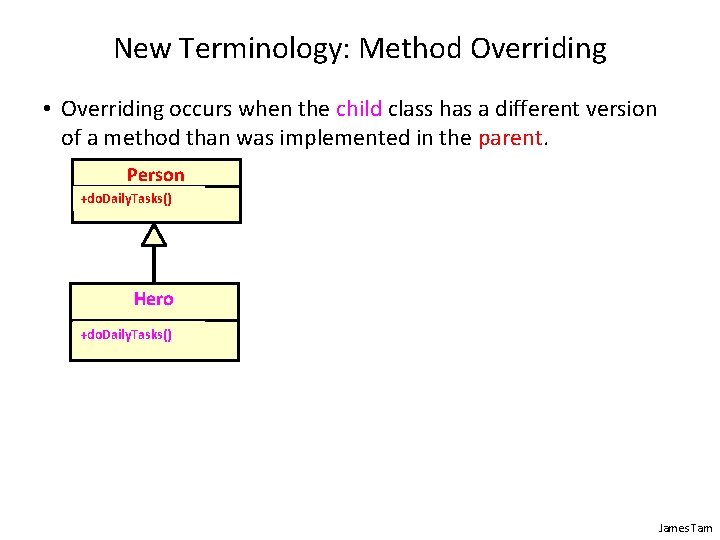 New Terminology: Method Overriding

• Overriding occurs when the child class has a different version of a method than was implemented in the parent.

Person

+doDailyTasks()

Hero

+doDailyTasks()

James Tam